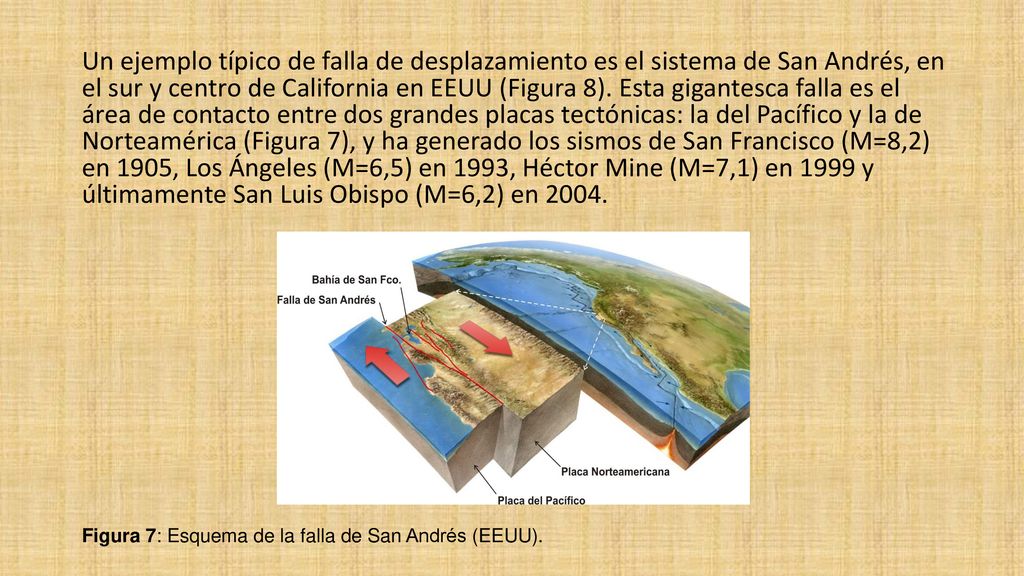 Un ejemplo típico de falla de desplazamiento es el sistema de San Andrés, en el sur y centro de California en EEUU (Figura 8). Esta gigantesca falla es el área de contacto entre dos grandes placas tectónicas: la del Pacífico y la de Norteamérica (Figura 7), y ha generado los sismos de San Francisco (M=8,2) en 1905, Los Ángeles (M=6,5) en 1993, Héctor Mine (M=7,1) en 1999 y últimamente San Luis Obispo (M=6,2) en 2004.

Bahía de San Fco.
Falla de San Andrés
Placa Norteamericana
Placa del Pacífico

Figura 7: Esquema de la falla de San Andrés (EEUU).